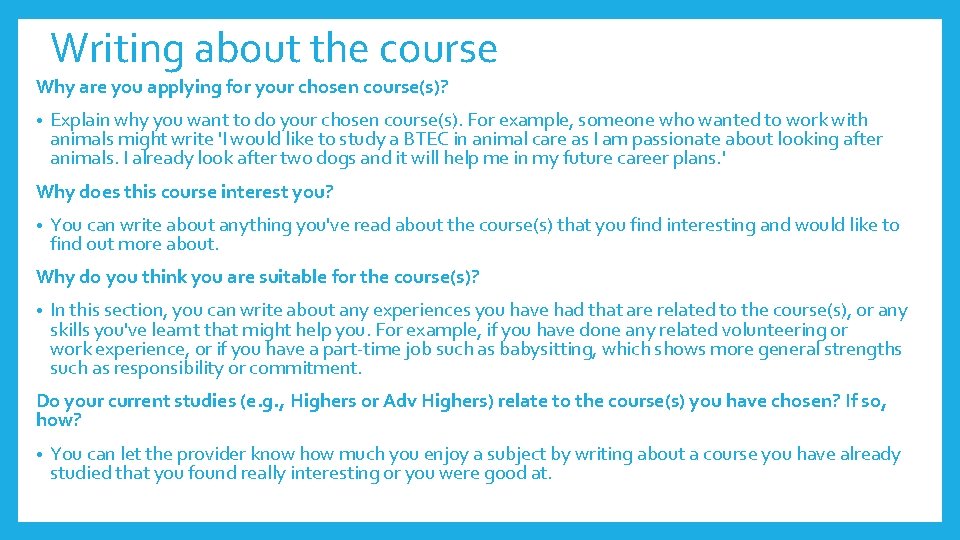 Writing about the course

Why are you applying for your chosen course(s)?

• Explain why you want to do your chosen course(s). For example, someone who wanted to work with animals might write 'I would like to study a BTEC in animal care as I am passionate about looking after animals. I already look after two dogs and it will help me in my future career plans.'

Why does this course interest you?

• You can write about anything you've read about the course(s) that you find interesting and would like to find out more about.

Why do you think you are suitable for the course(s)?

• In this section, you can write about any experiences you have had that are related to the course(s), or any skills you've learnt that might help you. For example, if you have done any related volunteering or work experience, or if you have a part-time job such as babysitting, which shows more general strengths such as responsibility or commitment.

Do your current studies (e.g., Highers or Adv Highers) relate to the course(s) you have chosen? If so, how?

• You can let the provider know how much you enjoy a subject by writing about a course you have already studied that you found really interesting or you were good at.